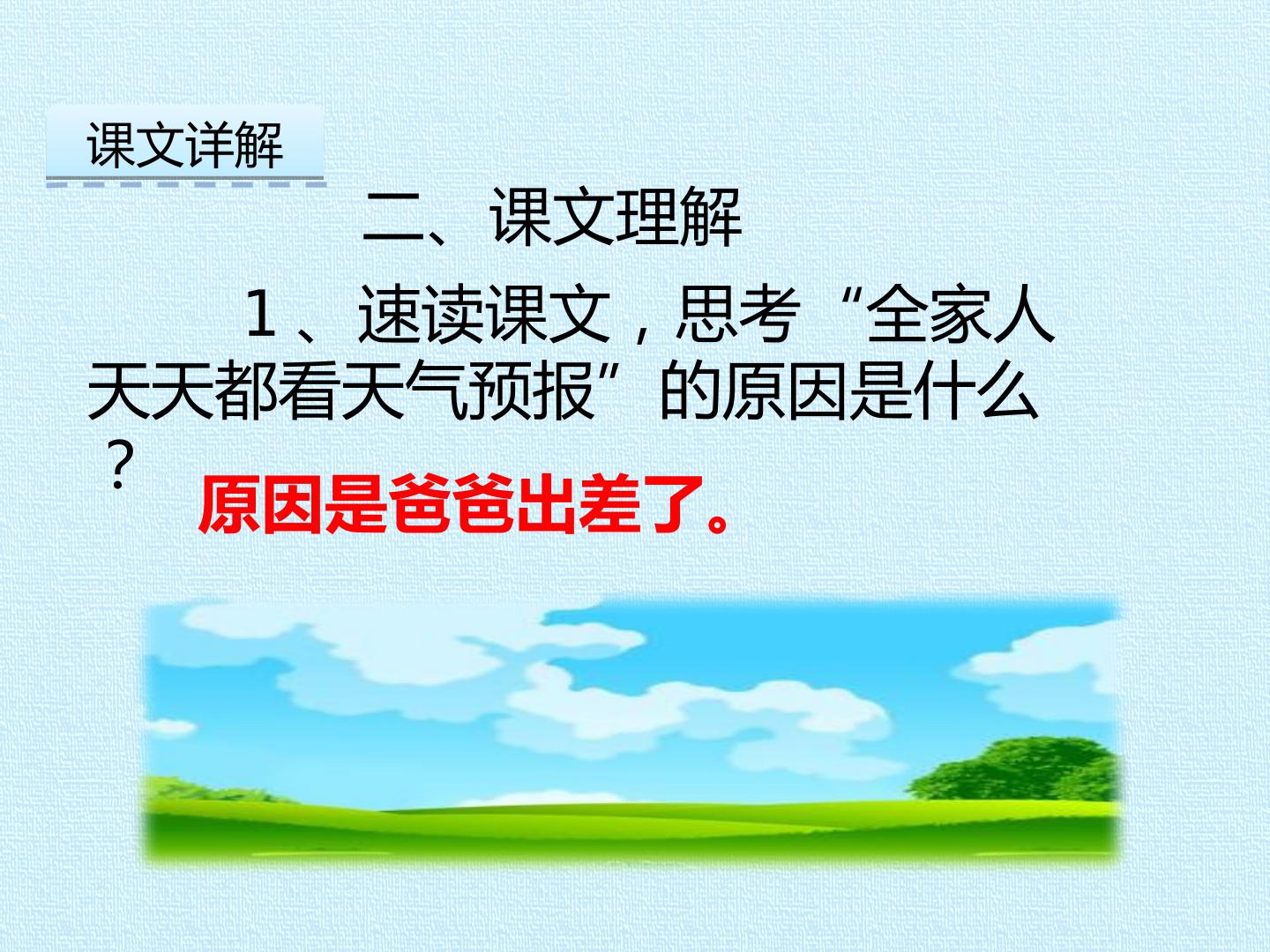 课文详解

二、课文理解

1、速读课文，思考“全家人天天都看天气预报”的原因是什么？

原因是爸爸出差了。